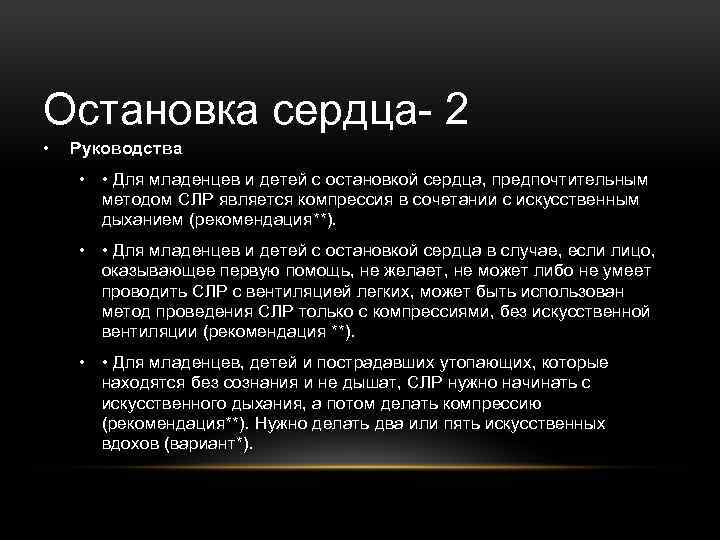 Остановка сердца- 2

• Руководства

• • Для младенцев и детей с остановкой сердца, предпочтительным методом СЛР является компрессия в сочетании с искусственным дыханием (рекомендация**).

• • Для младенцев и детей с остановкой сердца в случае, если лицо, оказывающее первую помощь, не желает, не может либо не умеет проводить СЛР с вентиляцией легких, может быть использован метод проведения СЛР только с компрессиями, без искусственной вентиляции (рекомендация **).

• • Для младенцев, детей и пострадавших утопающих, которые находятся без сознания и не дышат, СЛР нужно начинать с искусственного дыхания, а потом делать компрессию (рекомендация**). Нужно делать два или пять искусственных вдохов (вариант*).